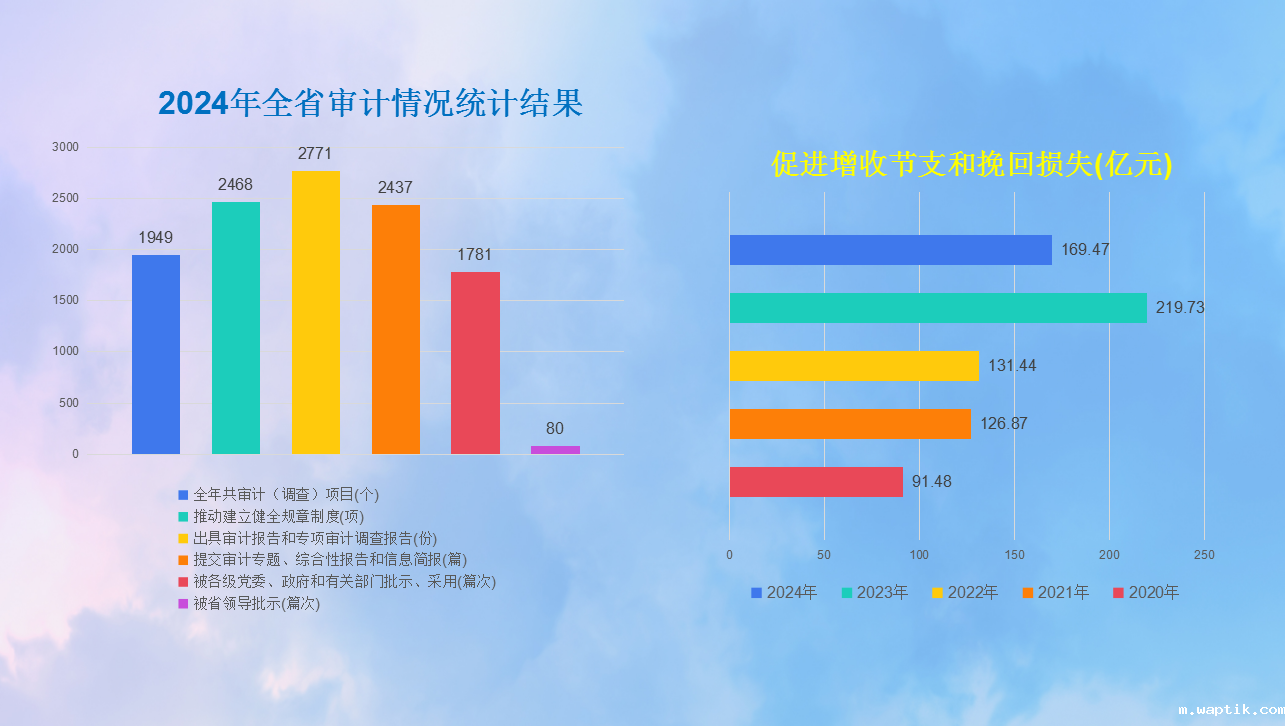 2024年全省审计情况统计结果

3000
2500
2000
1500
1000
500
0

1949
2468
2771
2437
1781
80

全年共审计（调查）项目(个)
推动建立健全规章制度(项)
出具审计报告和专项审计调查报告(份)
提交审计专题、综合性报告和信息简报(篇)
被各级党委、政府和有关部门批示、采用(篇次)
被省领导批示(篇次)

促进增收节支和挽回损失(亿元)

169.47
219.73
131.44
126.87
91.48

0
50
100
150
200
250

2024年
2023年
2022年
2021年
2020年

m.waptik.com